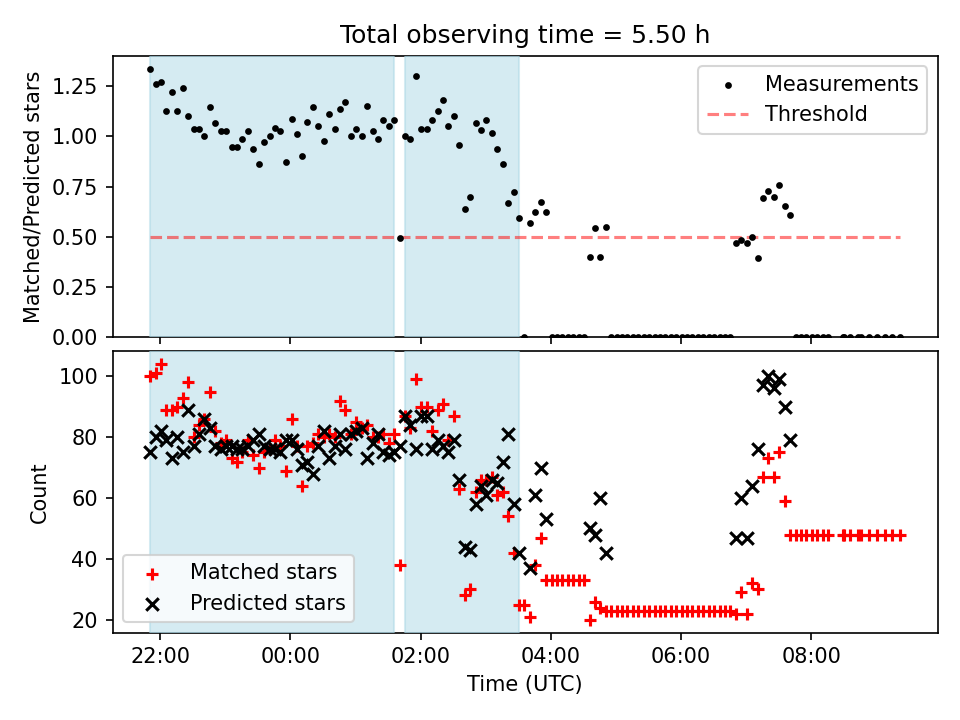 Total observing time = 5.50 h

Matched/Predicted stars

1.25
1.00
0.75
0.50
0.25
0.00

Measurements
Threshold

Count

100
80
60
40
20

Matched stars
Predicted stars

22:00
00:00
02:00
04:00
06:00
08:00

Time (UTC)